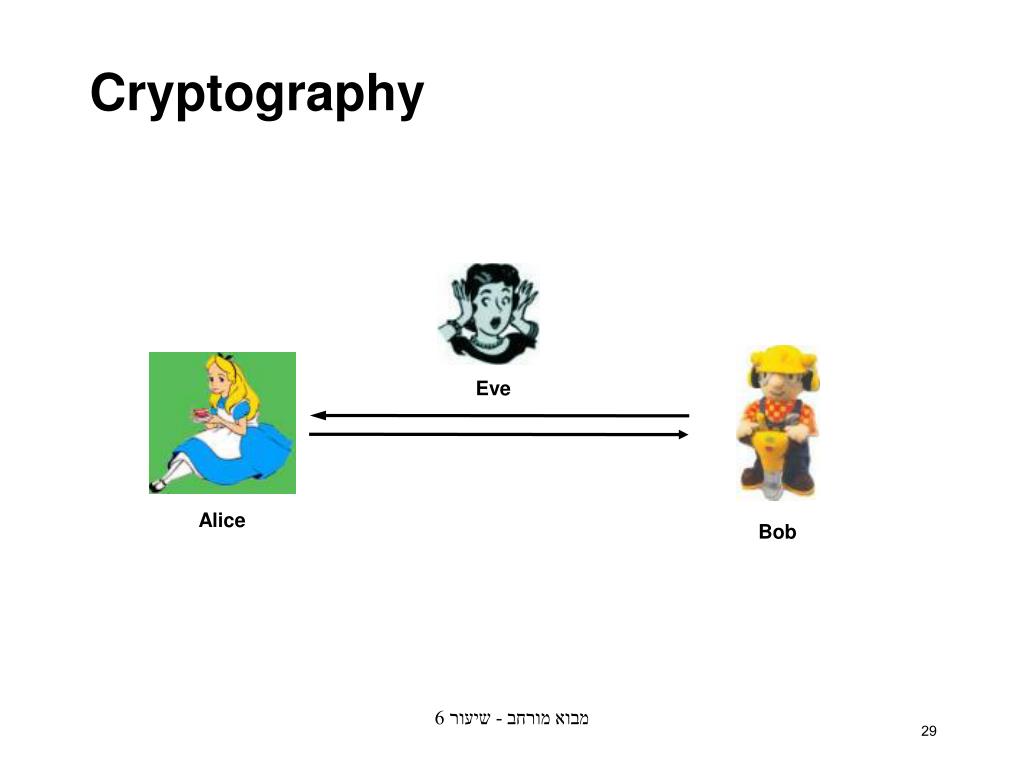 Cryptography

Eve

Alice

Bob

מבוא מורחב - שיעור 6

29